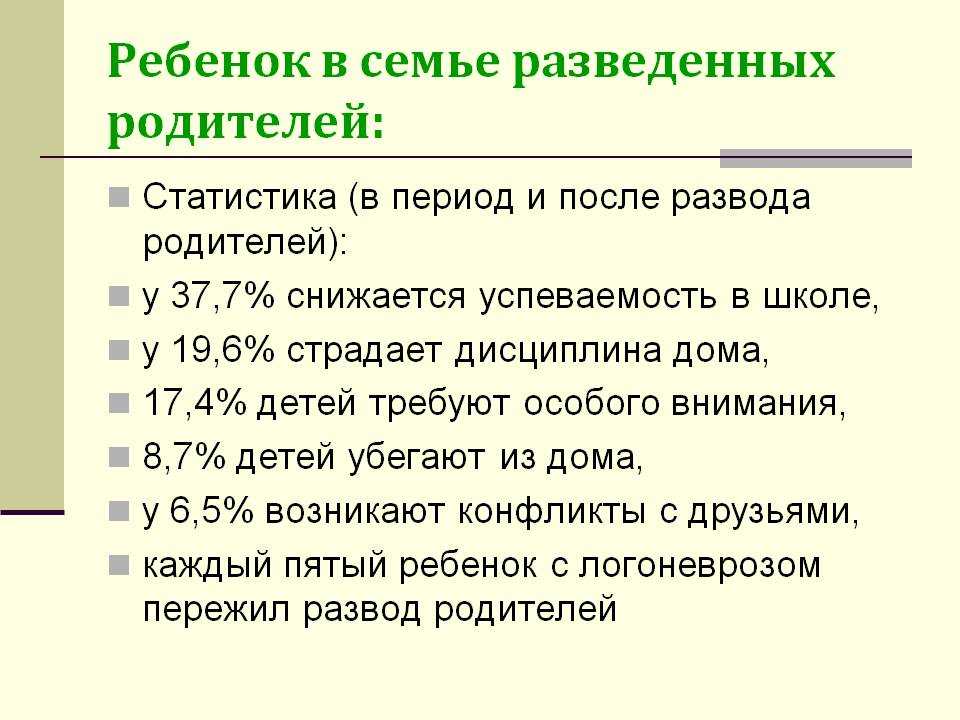 Ребенок в семье разведенных родителей:

Статистика (в период и после развода родителей):

у 37,7% снижается успеваемость в школе,

у 19,6% страдает дисциплина дома,

17,4% детей требуют особого внимания,

8,7% детей убегают из дома,

у 6,5% возникают конфликты с друзьями,

каждый пятый ребенок с логоневрозом пережил развод родителей